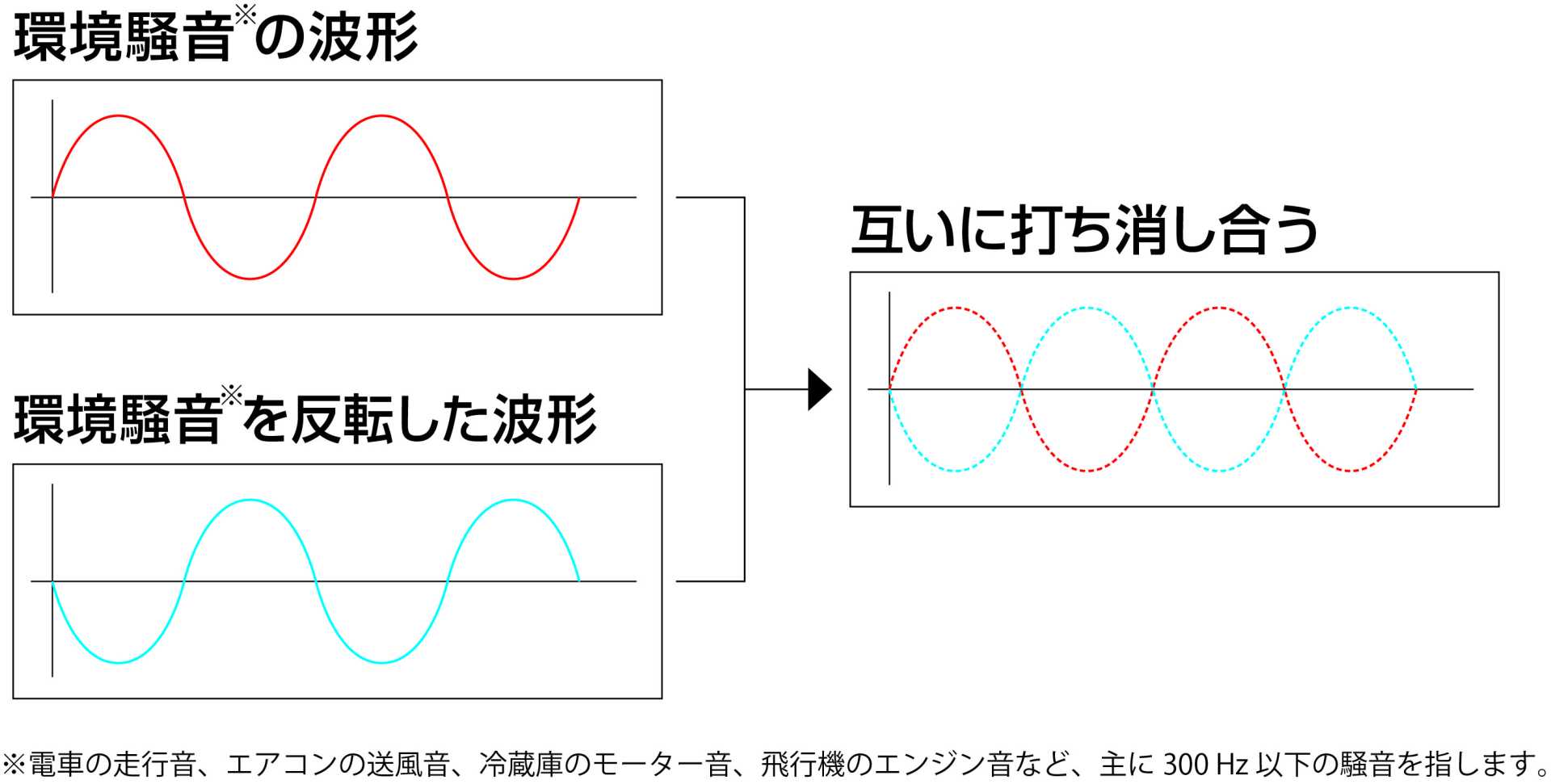 環境騒音※の波形

環境騒音※を反転した波形

互いに打ち消し合う

※電車の走行音、エアコンの送風音、冷蔵庫のモーター音、飛行機のエンジン音など、主に 300 Hz 以下の騒音を指します。